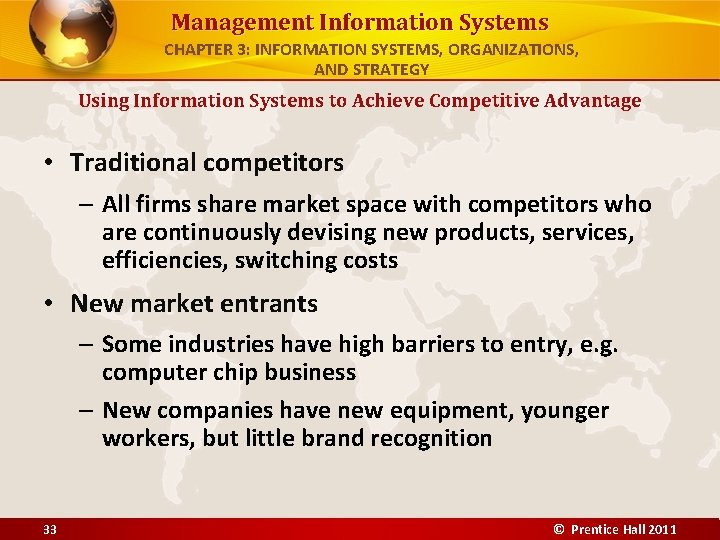 Management Information Systems
CHAPTER 3: INFORMATION SYSTEMS, ORGANIZATIONS, AND STRATEGY

Using Information Systems to Achieve Competitive Advantage

• Traditional competitors
– All firms share market space with competitors who are continuously devising new products, services, efficiencies, switching costs

• New market entrants
– Some industries have high barriers to entry, e.g. computer chip business
– New companies have new equipment, younger workers, but little brand recognition

33

© Prentice Hall 2011